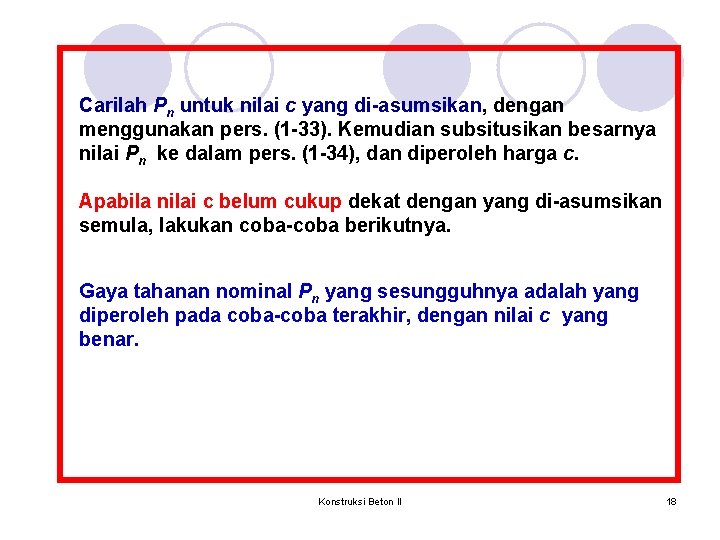 Carilah $P_n$ untuk nilai $c$ yang di-asumsikan, dengan menggunakan pers. (1-33). Kemudian subsitusikan besarnya nilai $P_n$ ke dalam pers. (1-34), dan diperoleh harga $c$.

Apabila nilai c belum cukup dekat dengan yang di-asumsikan semula, lakukan coba-coba berikutnya.

Gaya tahanan nominal $P_n$ yang sesungguhnya adalah yang diperoleh pada coba-coba terakhir, dengan nilai $c$ yang benar.

Konstruksi Beton II

18